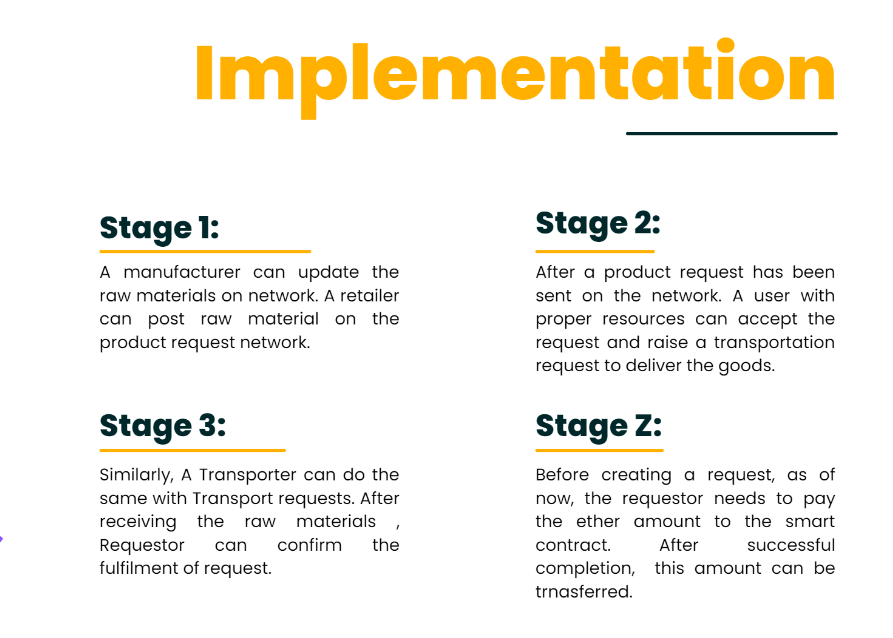 Implementation

Stage 1:

A manufacturer can update the raw materials on network. A retailer can post raw material on the product request network.

Stage 2:

After a product request has been sent on the network. A user with proper resources can accept the request and raise a transportation request to deliver the goods.

Stage 3:

Similarly, A Transporter can do the same with Transport requests. After receiving the raw materials , Requestor can confirm the fulfilment of request.

Stage Z:

Before creating a request, as of now, the requestor needs to pay the ether amount to the smart contract. After successful completion, this amount can be trnasferred.